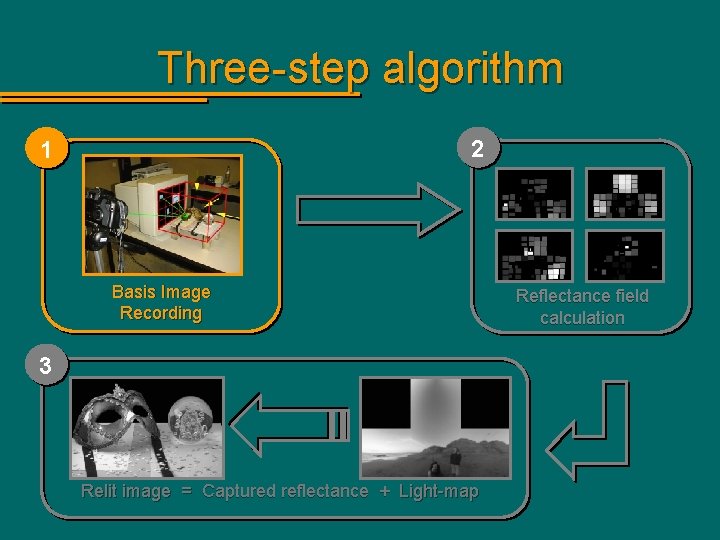 Three-step algorithm

1

Basis Image Recording

2

Reflectance field calculation

3

Relit image = Captured reflectance + Light-map